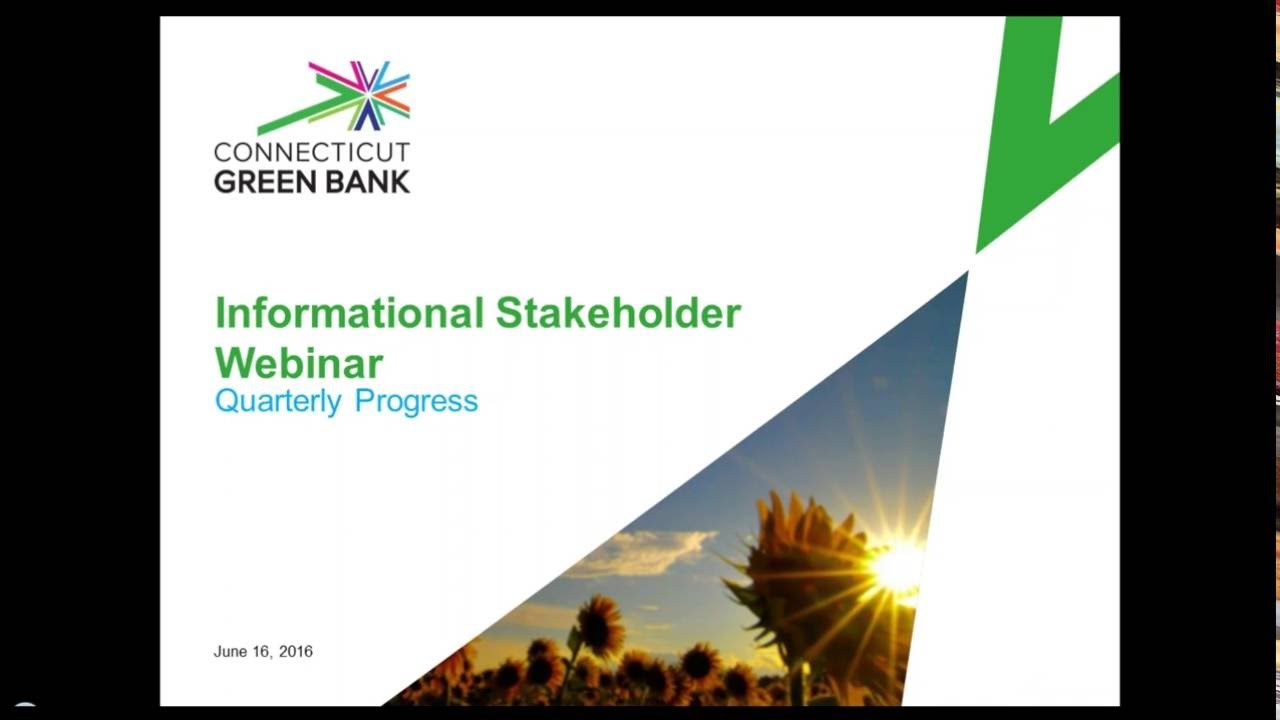 CONNECTICUT
GREEN BANK

Informational Stakeholder Webinar
Quarterly Progress

June 16, 2016